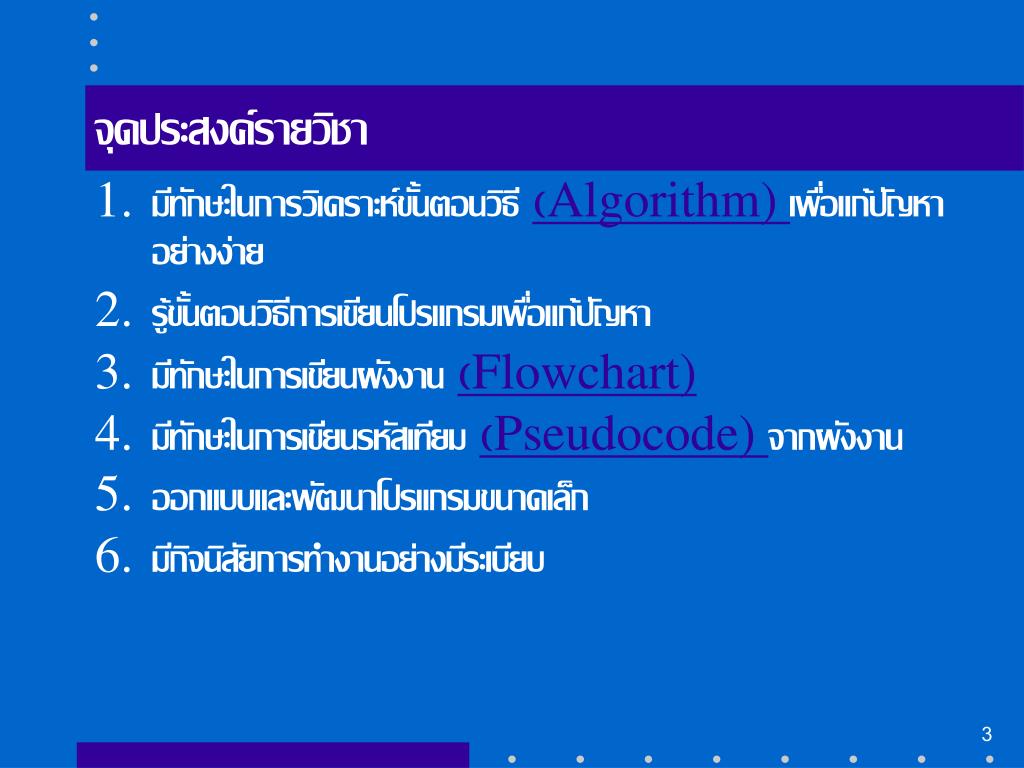 จุดประสงค์รายวิชา

1. มีทักษะในการวิเคราะห์ขั้นตอนวิธี (Algorithm) เพื่อแก้ปัญหาอย่างง่าย

2. รู้ขั้นตอนวิธีการเขียนโปรแกรมเพื่อแก้ปัญหา

3. มีทักษะในการเขียนผังงาน (Flowchart)

4. มีทักษะในการเขียนรหัสเทียม (Pseudocode) จากผังงาน

5. ออกแบบและพัฒนาโปรแกรมขนาดเล็ก

6. มีกิจนิสัยการทำงานอย่างมีระเบียบ

3